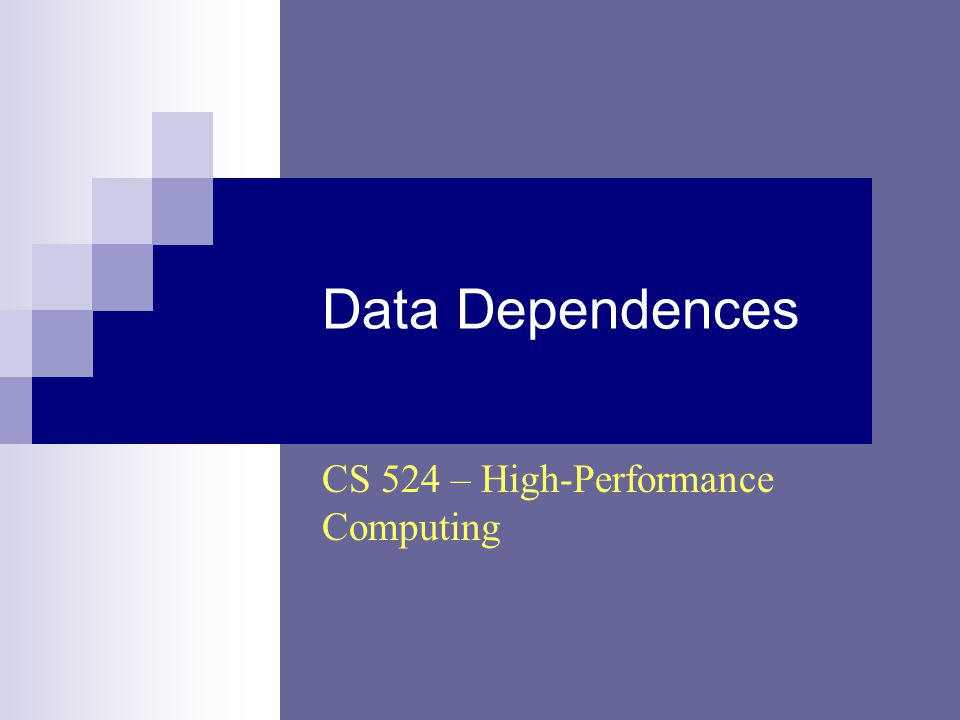 Data Dependences

CS 524 – High-Performance Computing